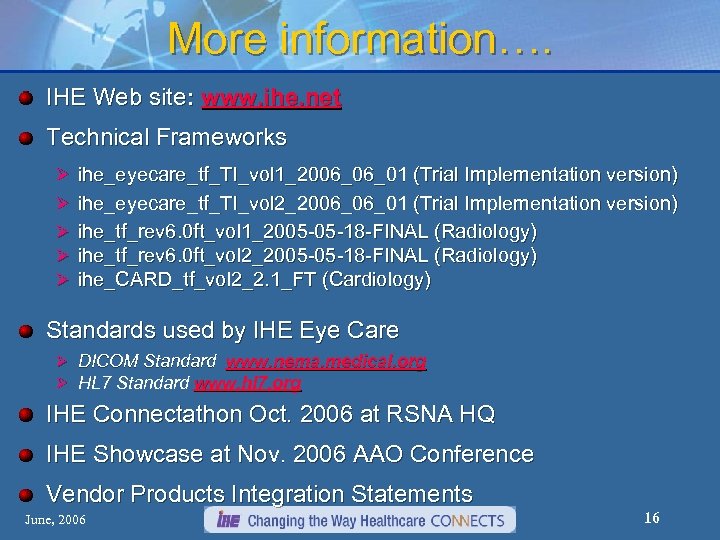 More information….

IHE Web site: www.ihe.net

Technical Frameworks

ihe_eyecare_tf_TI_vol1_2006_06_01 (Trial Implementation version)

ihe_eyecare_tf_TI_vol2_2006_06_01 (Trial Implementation version)

ihe_tf_rev6.0ft_vol1_2005-05-18-FINAL (Radiology)

ihe_tf_rev6.0ft_vol2_2005-05-18-FINAL (Radiology)

ihe_CARD_tf_vol2_2.1_FT (Cardiology)

Standards used by IHE Eye Care

DICOM Standard www.nema.medical.org

HL7 Standard www.hl7.org

IHE Connectathon Oct. 2006 at RSNA HQ

IHE Showcase at Nov. 2006 AAO Conference

Vendor Products Integration Statements

June, 2006

IHE Changing the Way Healthcare CONNECTS

16